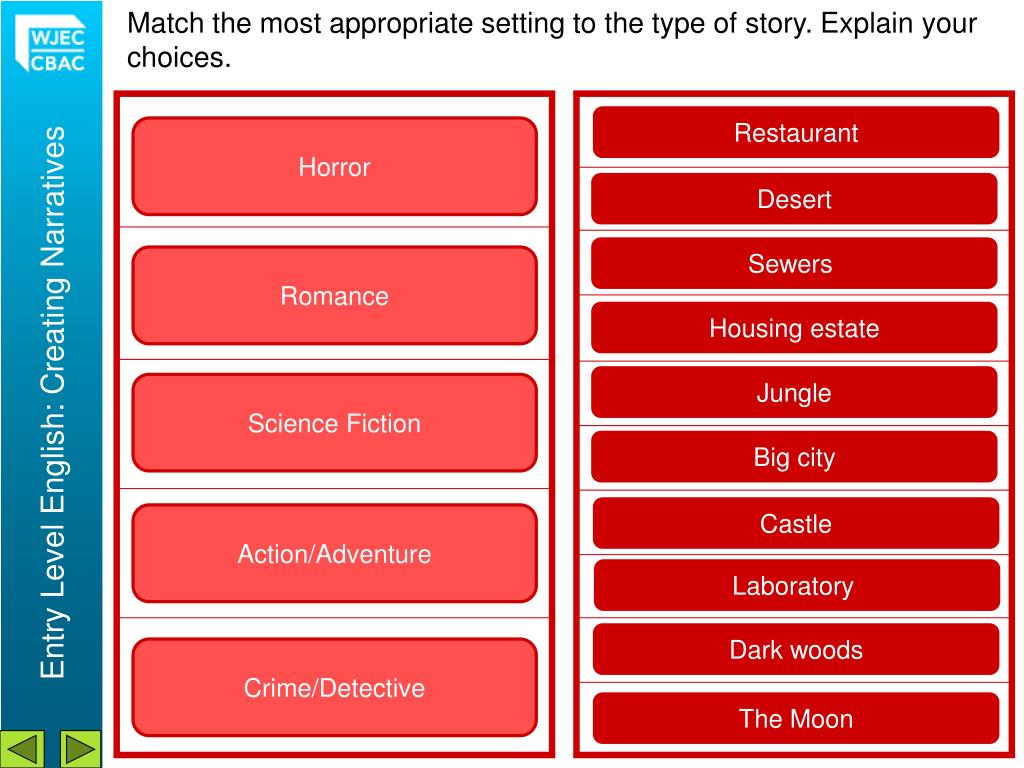 WJEC
CBAC

Entry Level English: Creating Narratives

Match the most appropriate setting to the type of story. Explain your choices.

Horror

Romance

Science Fiction

Action/Adventure

Crime/Detective

Restaurant

Desert

Sewers

Housing estate

Jungle

Big city

Castle

Laboratory

Dark woods

The Moon